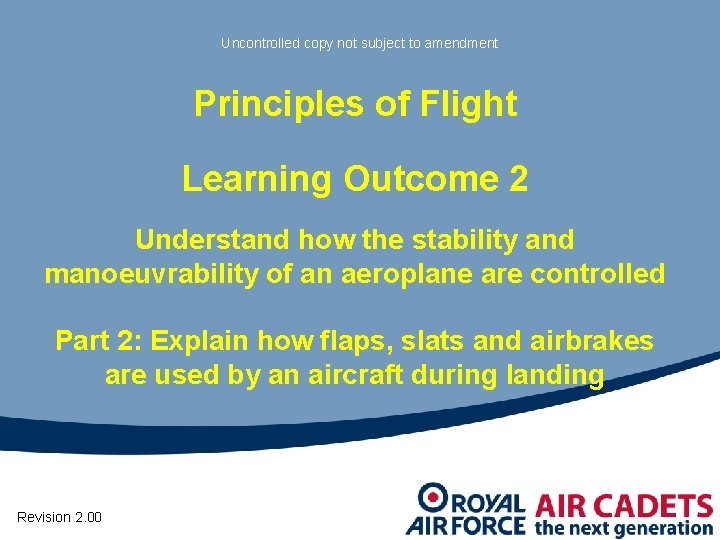 Uncontrolled copy not subject to amendment

Principles of Flight

Learning Outcome 2

Understand how the stability and manoeuvrability of an aeroplane are controlled

Part 2: Explain how flaps, slats and airbrakes are used by an aircraft during landing

Revision 2.00

ROYAL AIR FORCE AIR CADETS the next generation